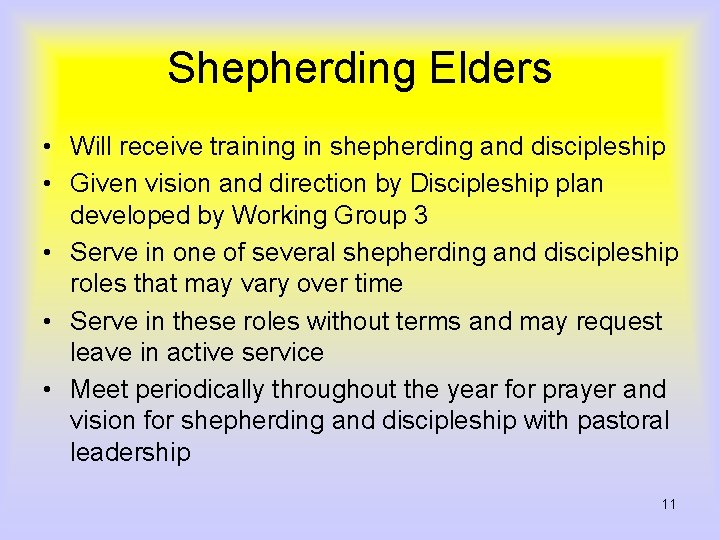 Shepherding Elders

• Will receive training in shepherding and discipleship
• Given vision and direction by Discipleship plan developed by Working Group 3
• Serve in one of several shepherding and discipleship roles that may vary over time
• Serve in these roles without terms and may request leave in active service
• Meet periodically throughout the year for prayer and vision for shepherding and discipleship with pastoral leadership

11